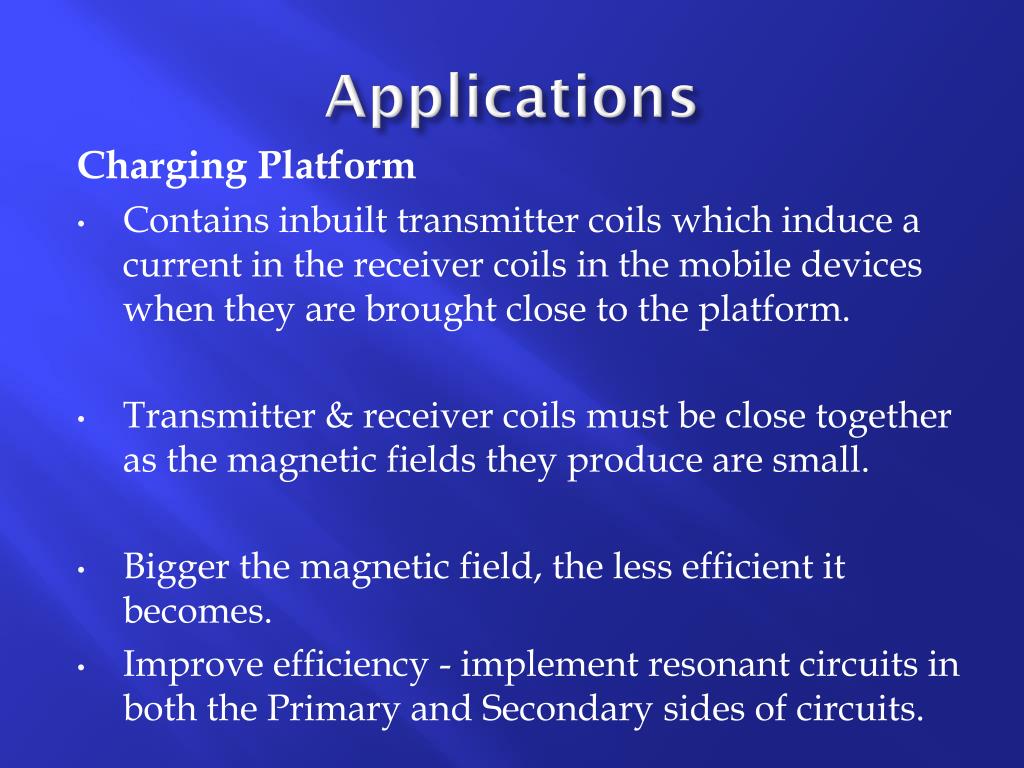 Applications

Charging Platform

• Contains inbuilt transmitter coils which induce a current in the receiver coils in the mobile devices when they are brought close to the platform.

• Transmitter & receiver coils must be close together as the magnetic fields they produce are small.

• Bigger the magnetic field, the less efficient it becomes.
• Improve efficiency - implement resonant circuits in both the Primary and Secondary sides of circuits.